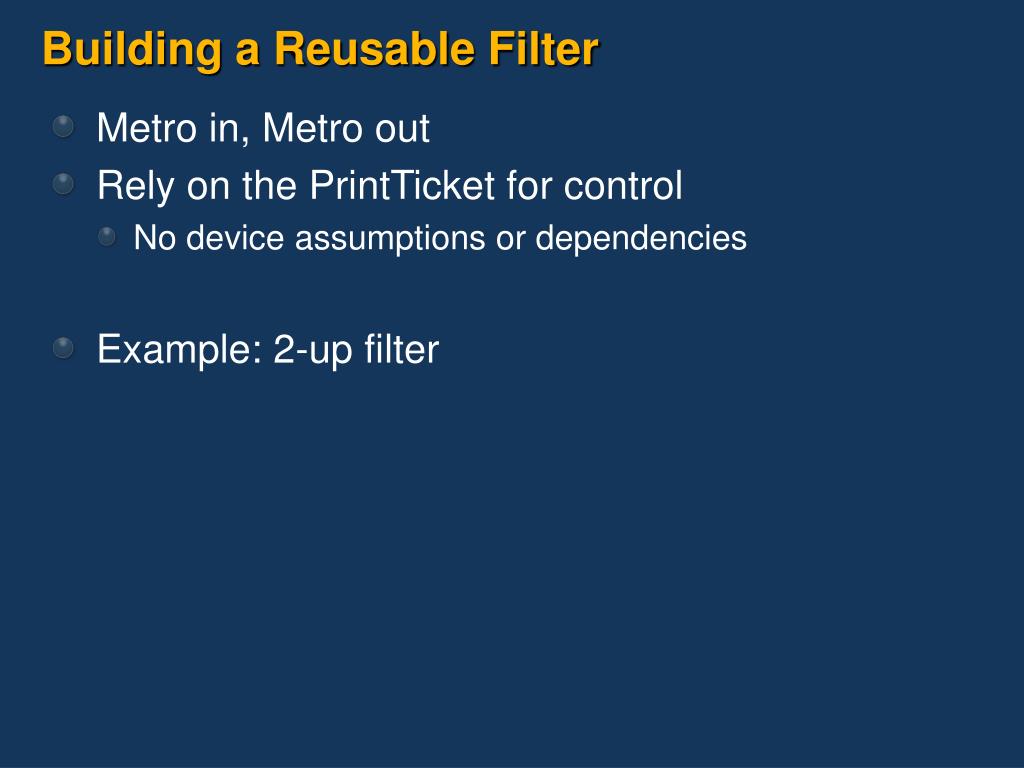 Building a Reusable Filter

Metro in, Metro out

Rely on the PrintTicket for control

No device assumptions or dependencies

Example: 2-up filter